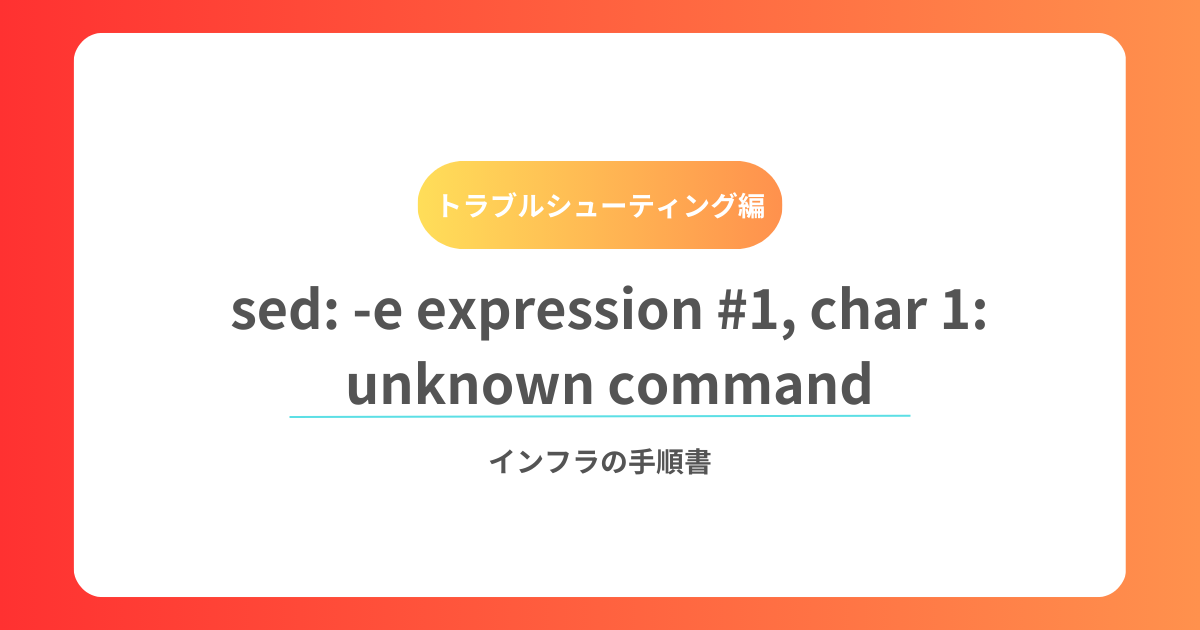 トラブルシューティング編

sed: -e expression #1, char 1: unknown command

インフラの手順書